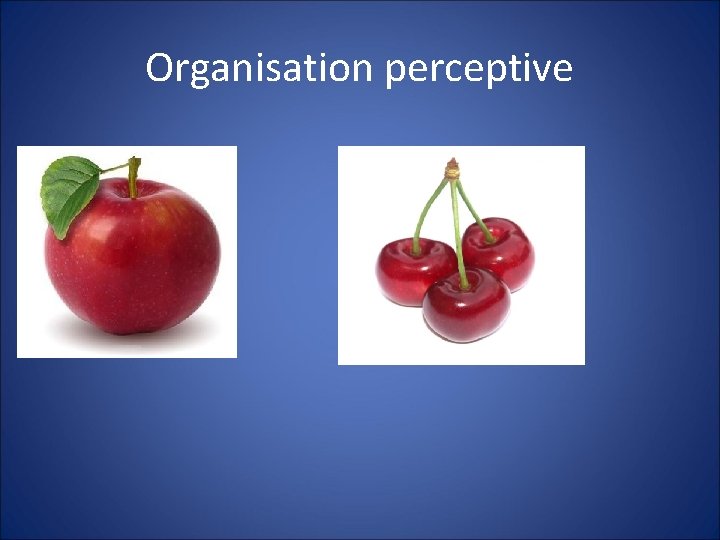 Organisation perceptive